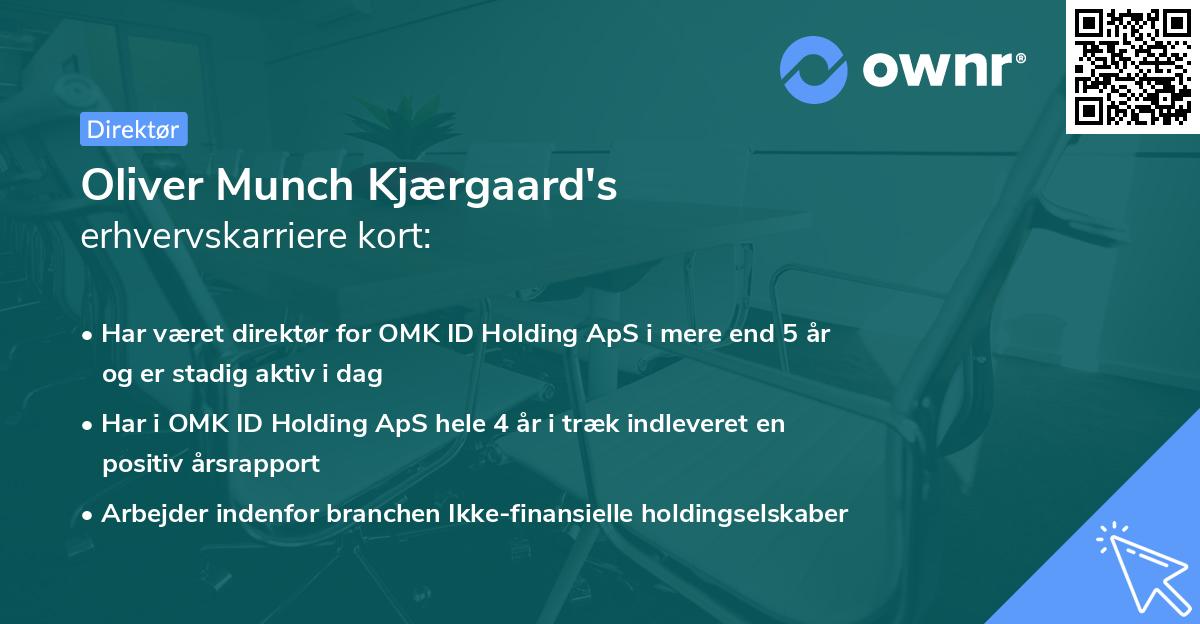 ownr®

Direktør

Oliver Munch Kjærgaard's
erhvervskarriere kort:

• Har været direktør for OMK ID Holding ApS i mere end 5 år og er stadig aktiv i dag

• Har i OMK ID Holding ApS hele 4 år i træk indleveret en positiv årsrapport

• Arbejder indenfor branchen Ikke-finansielle holdingselskaber